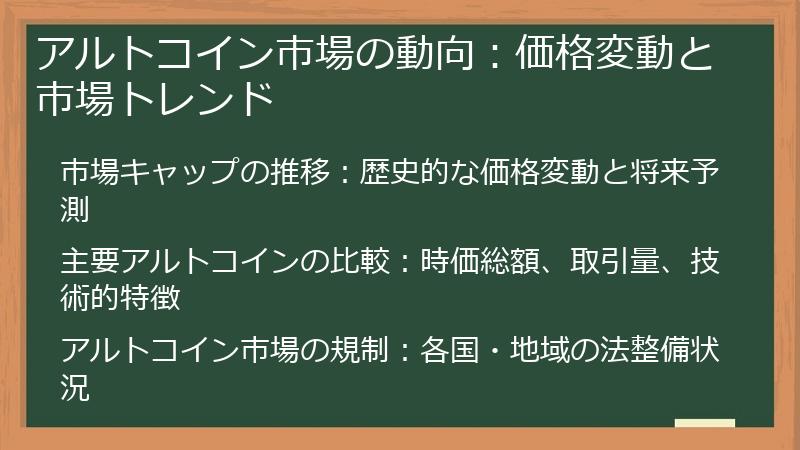 アルトコイン市場の動向：価格変動と市場トレンド

市場キャップの推移：歴史的な価格変動と将来予測

主要アルトコインの比較：時価総額、取引量、技術的特徴

アルトコイン市場の規制：各国・地域の法整備状況